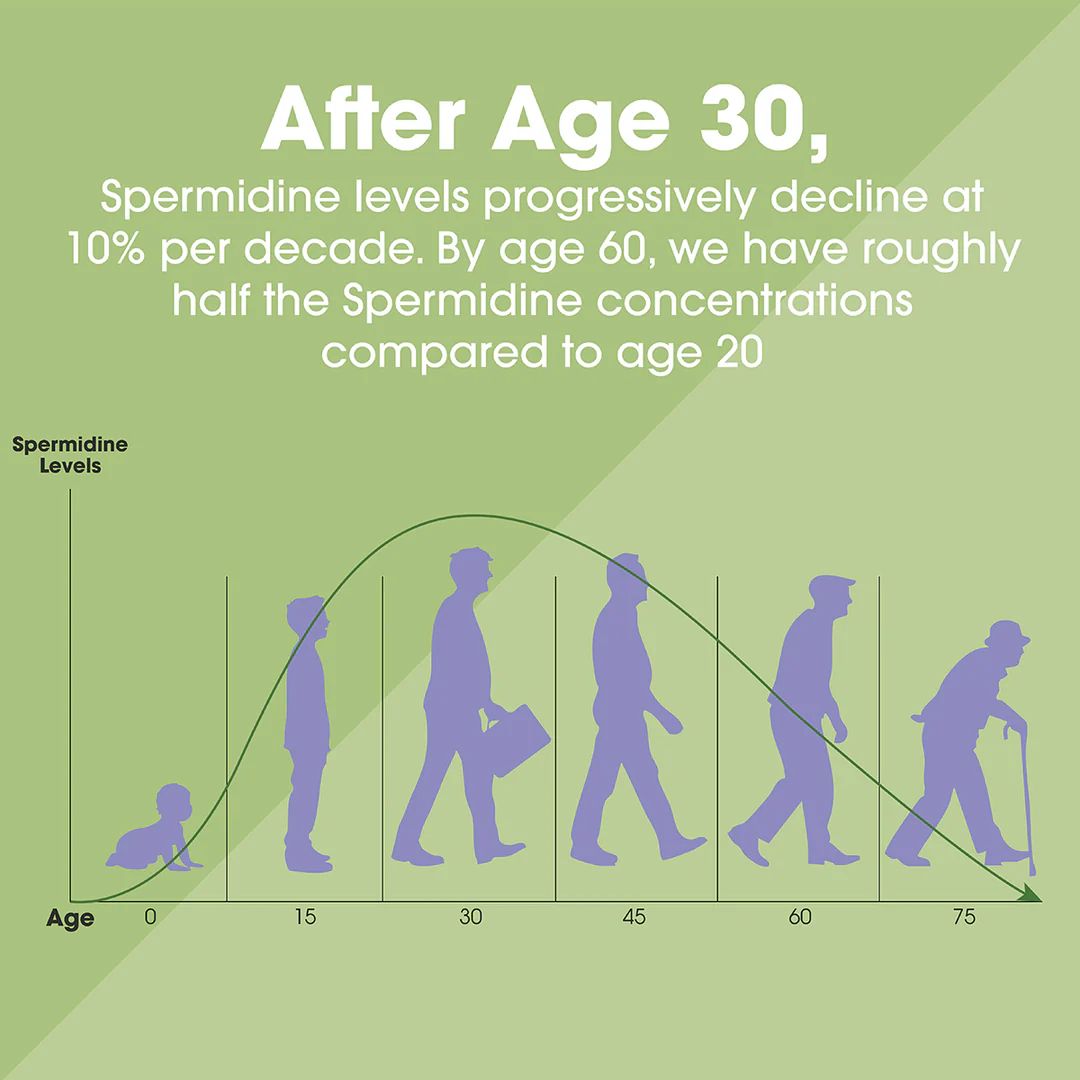 After Age 30,

Spermidine levels progressively decline at 10% per decade. By age 60, we have roughly half the Spermidine concentrations compared to age 20

Spermidine Levels

Age 0 15 30 45 60 75